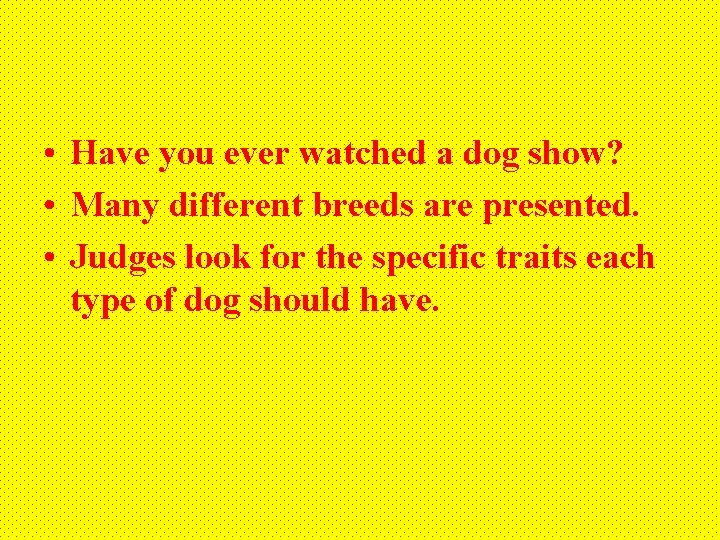 • Have you ever watched a dog show?
• Many different breeds are presented.
• Judges look for the specific traits each type of dog should have.